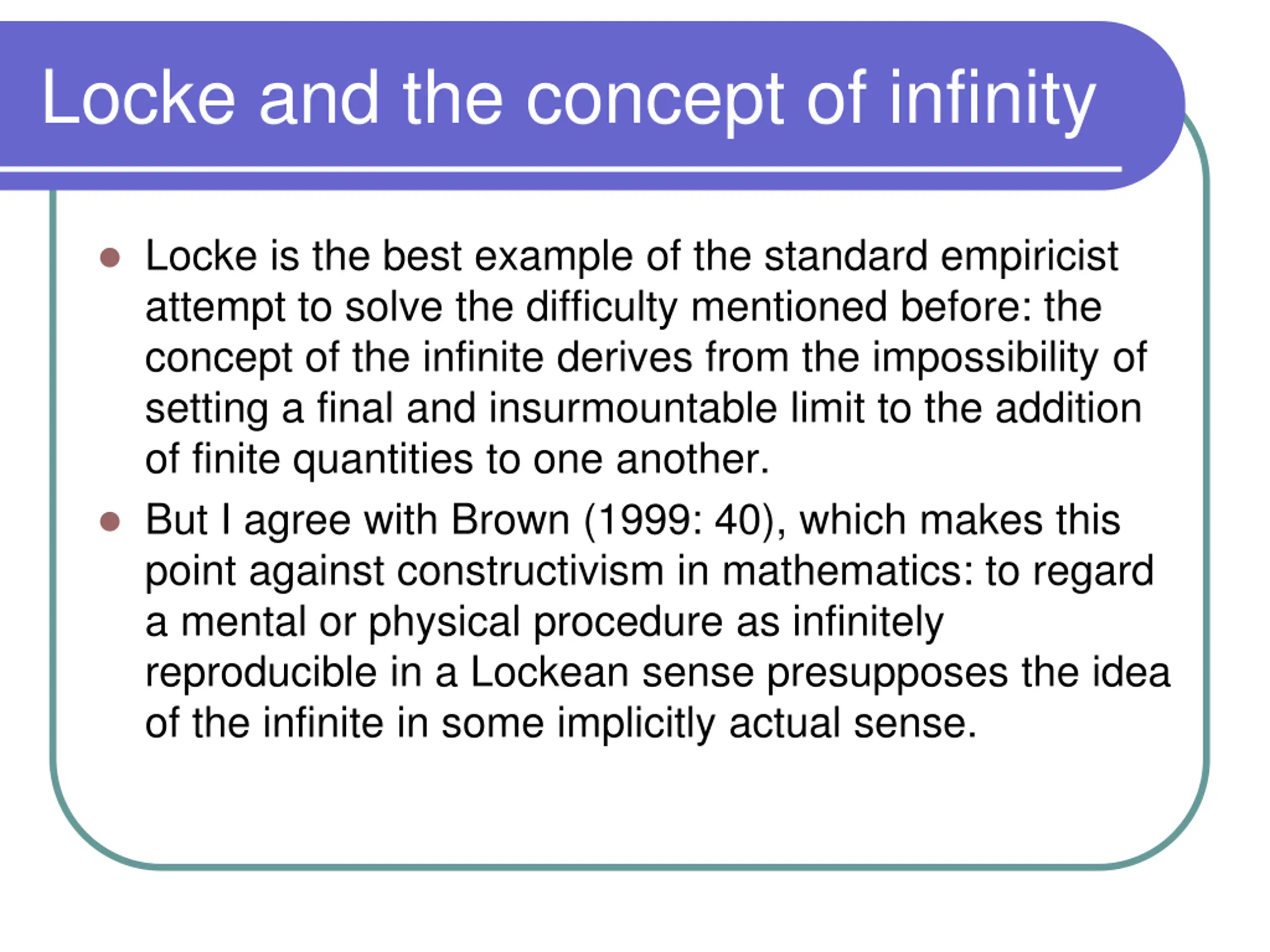 Locke and the concept of infinity

- Locke is the best example of the standard empiricist attempt to solve the difficulty mentioned before: the concept of the infinite derives from the impossibility of setting a final and insurmountable limit to the addition of finite quantities to one another.
- But I agree with Brown (1999: 40), which makes this point against constructivism in mathematics: to regard a mental or physical procedure as infinitely reproducible in a Lockean sense presupposes the idea of the infinite in some implicitly actual sense.